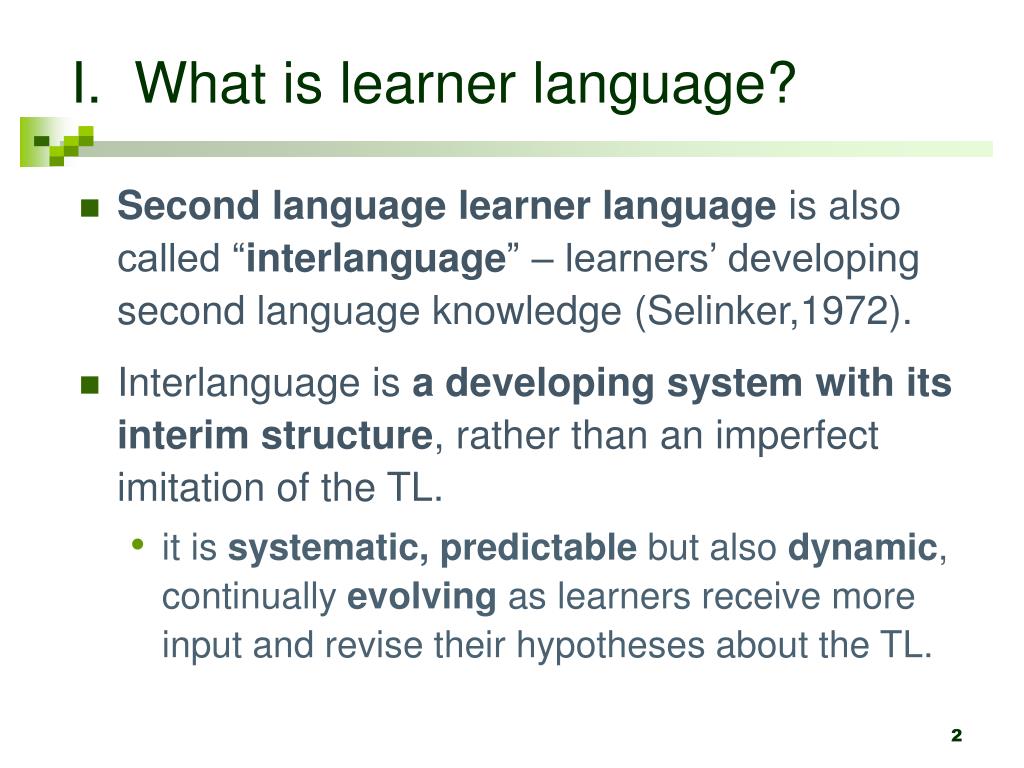 I. What is learner language?

Second language learner language is also called “interlanguage” – learners’ developing second language knowledge (Selinker,1972).

Interlanguage is a developing system with its interim structure, rather than an imperfect imitation of the TL.

it is systematic, predictable but also dynamic, continually evolving as learners receive more input and revise their hypotheses about the TL.

2